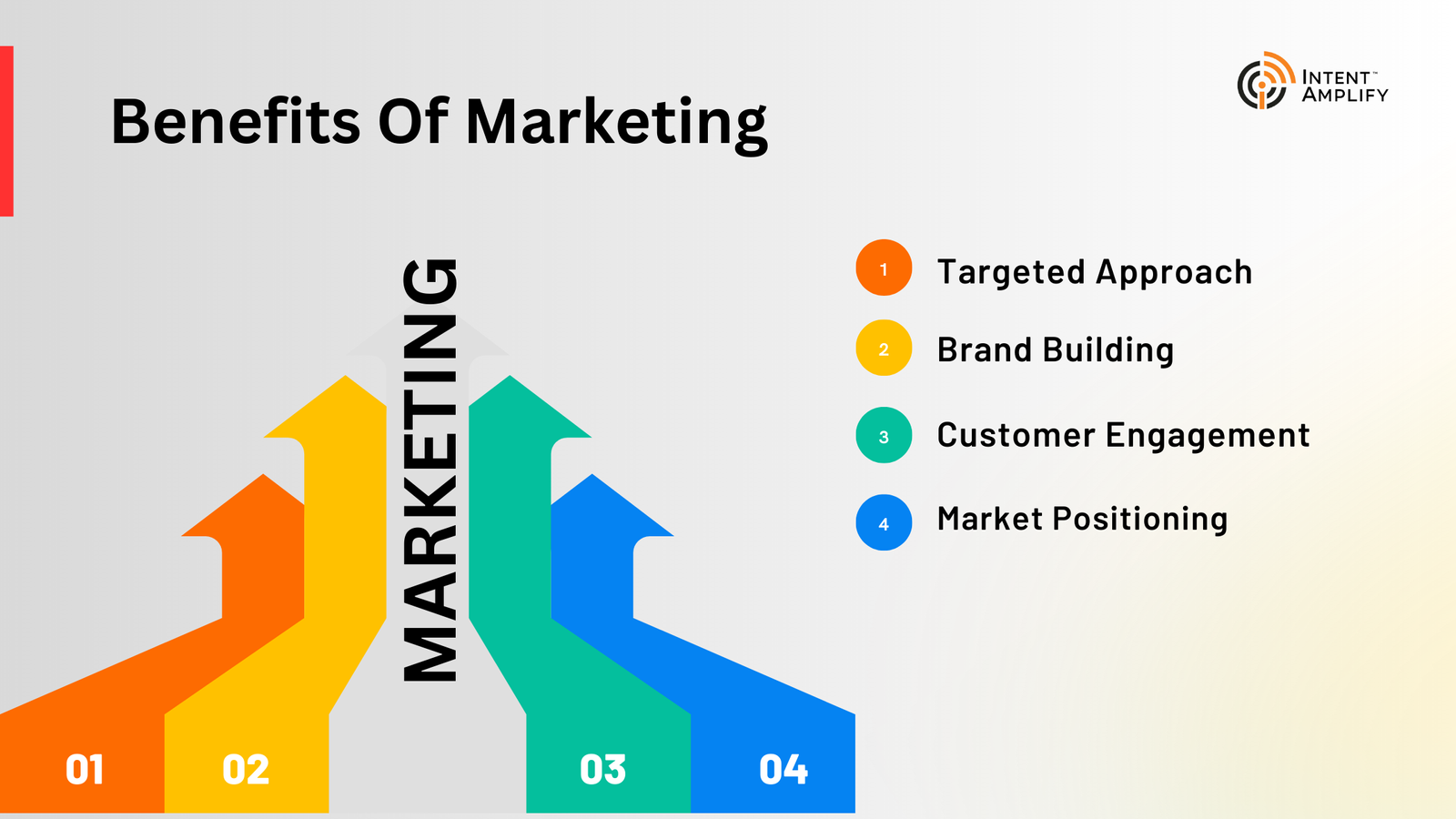 Benefits Of Marketing

INTENT™ AMPLIFY

MARKETING

1 Targeted Approach

2 Brand Building

3 Customer Engagement

4 Market Positioning

01 02 03 04